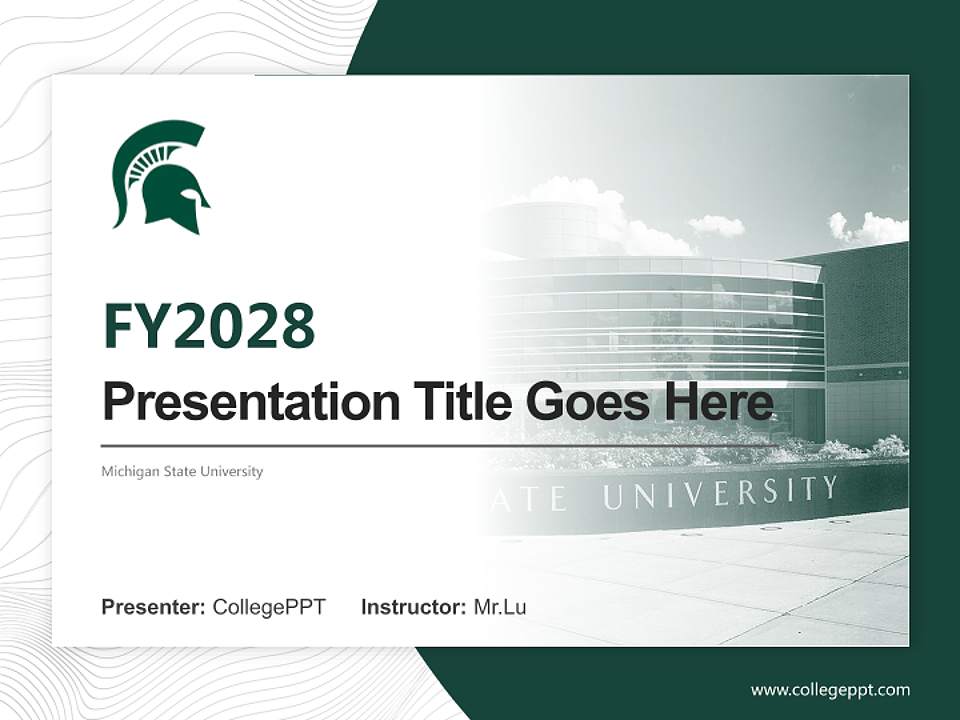 FY2028

Presentation Title Goes Here

Michigan State University

ATE UNIVERSITY

Presenter: CollegePPT Instructor: Mr.Lu

www.collegeppt.com